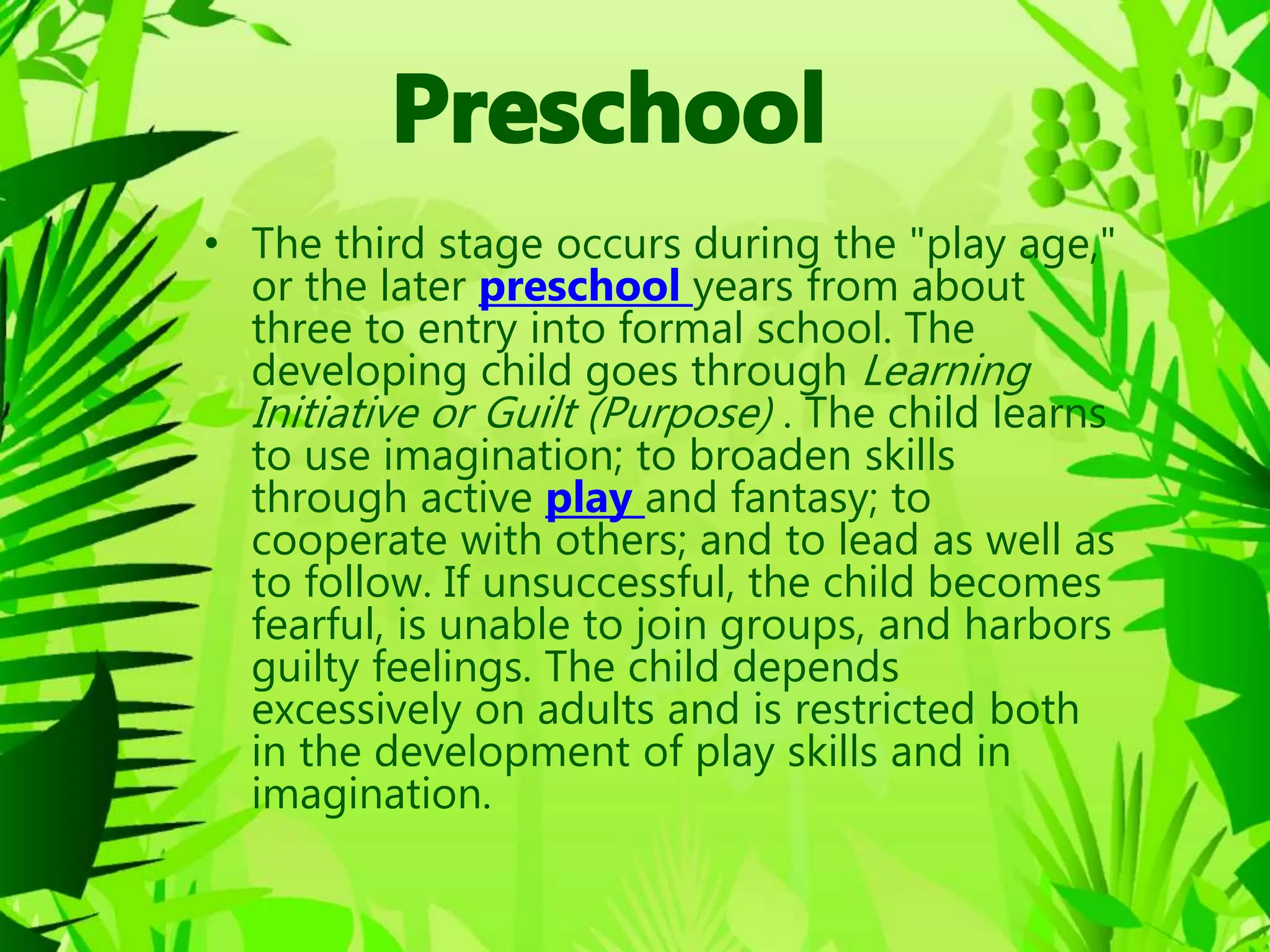 Preschool

• The third stage occurs during the "play age," or the later preschool years from about three to entry into formal school. The developing child goes through Learning Initiative or Guilt (Purpose) . The child learns to use imagination; to broaden skills through active play and fantasy; to cooperate with others; and to lead as well as to follow. If unsuccessful, the child becomes fearful, is unable to join groups, and harbors guilty feelings. The child depends excessively on adults and is restricted both in the development of play skills and in imagination.